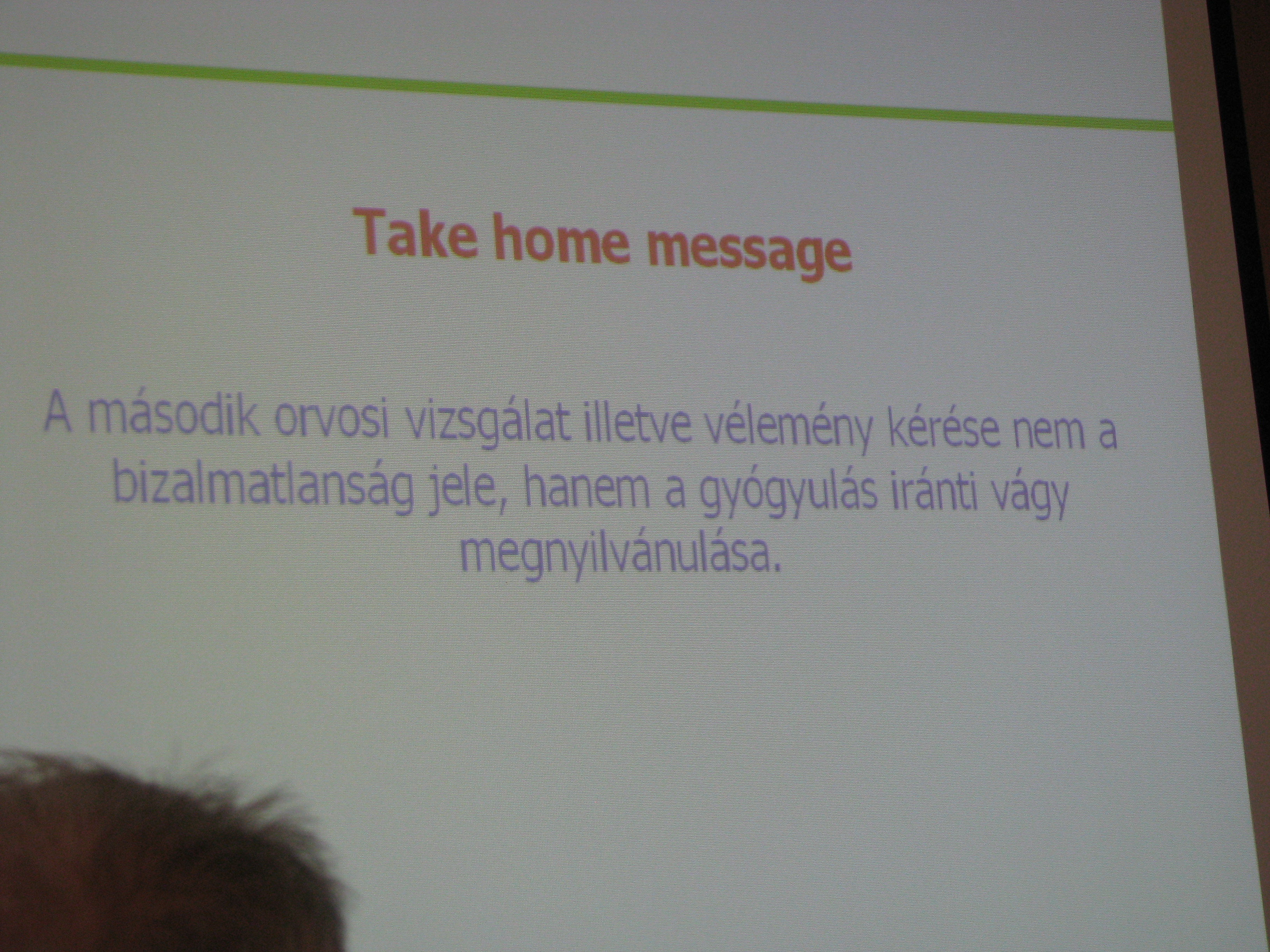 Take home message

A második orvosi vizsgálat illetve vélemény kérése nem a bizalmatlanság jele, hanem a gyógyulás iránti vágy megnyilvánulása.